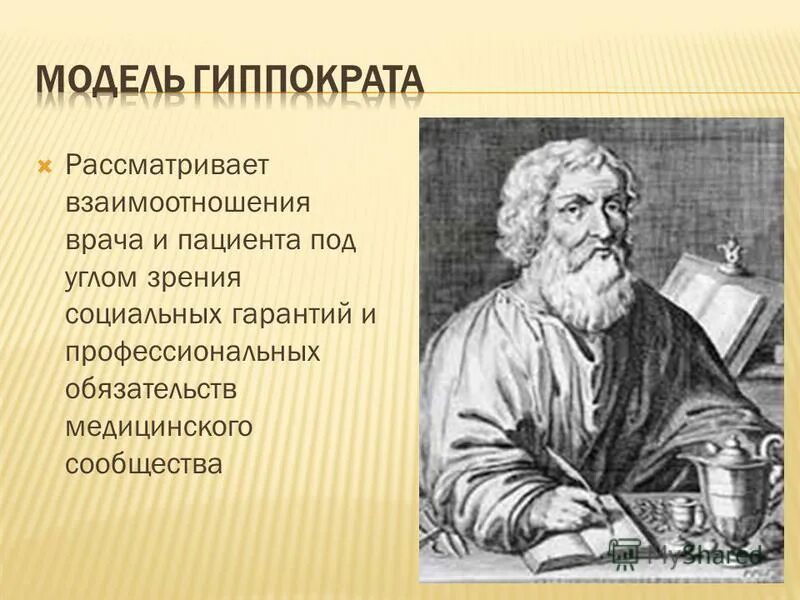 МОДЕЛЬ ГИППОКРАТА

Рассматривает взаимоотношения врача и пациента под углом зрения социальных гарантий и профессиональных обязательств медицинского сообщества

MyShared